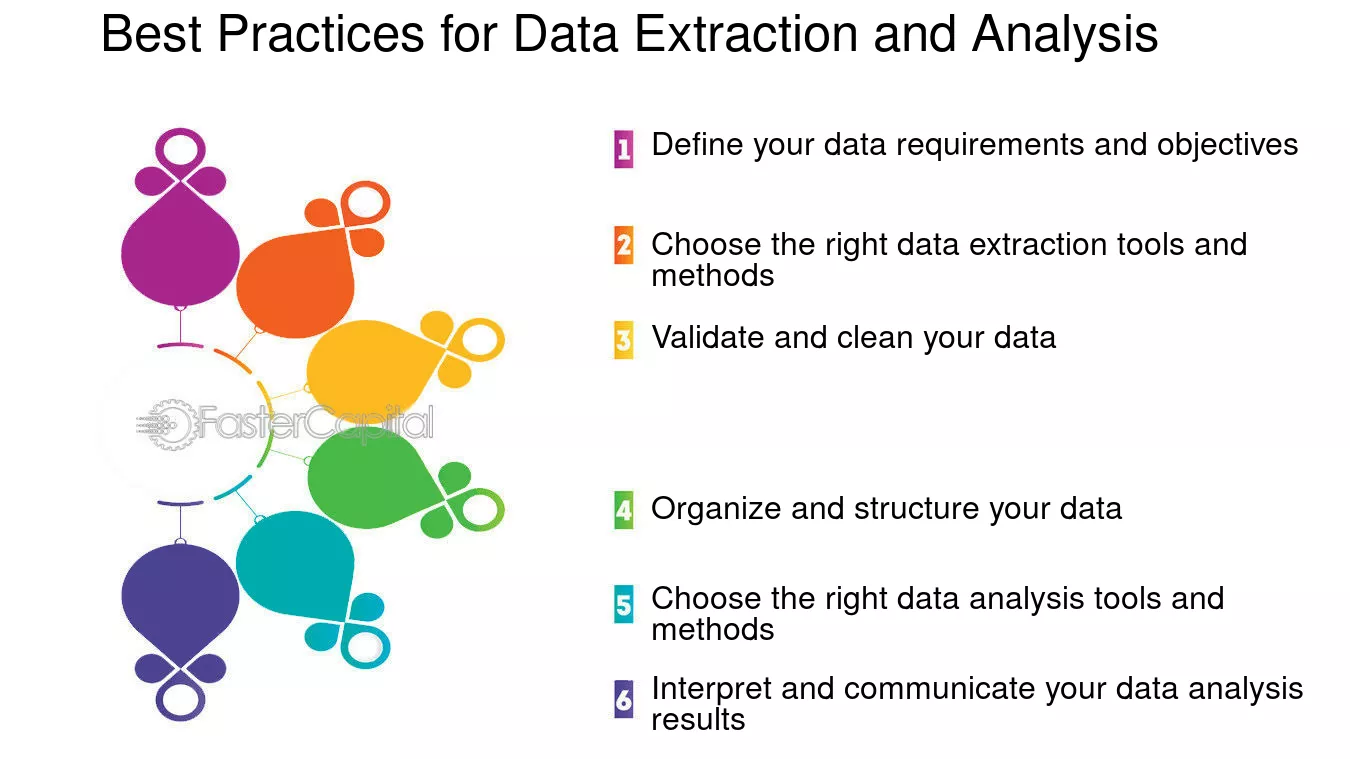 Best Practices for Data Extraction and Analysis

FasterCapital

1 Define your data requirements and objectives

2 Choose the right data extraction tools and methods

3 Validate and clean your data

4 Organize and structure your data

5 Choose the right data analysis tools and methods

6 Interpret and communicate your data analysis results